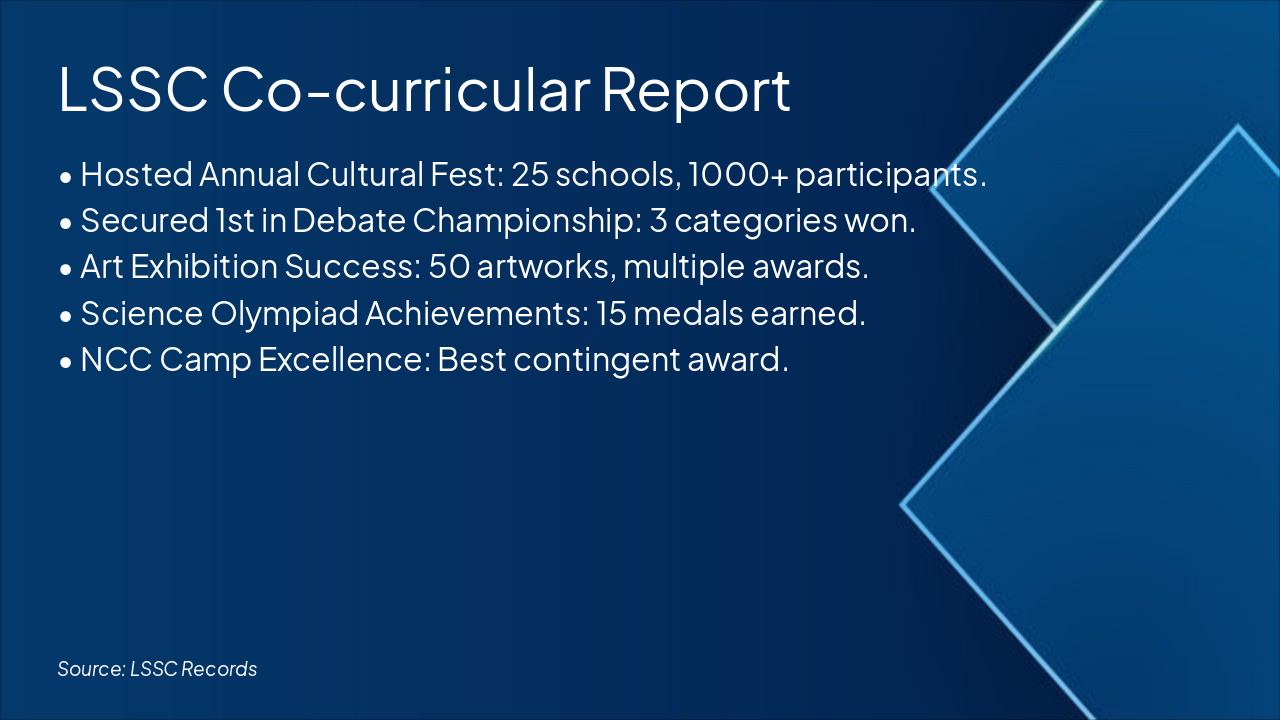 LSSC Co-curricular Report

• Hosted Annual Cultural Fest: 25 schools, 1000+ participants.
• Secured 1st in Debate Championship: 3 categories won.
• Art Exhibition Success: 50 artworks, multiple awards.
• Science Olympiad Achievements: 15 medals earned.
• NCC Camp Excellence: Best contingent award.

Source: LSSC Records